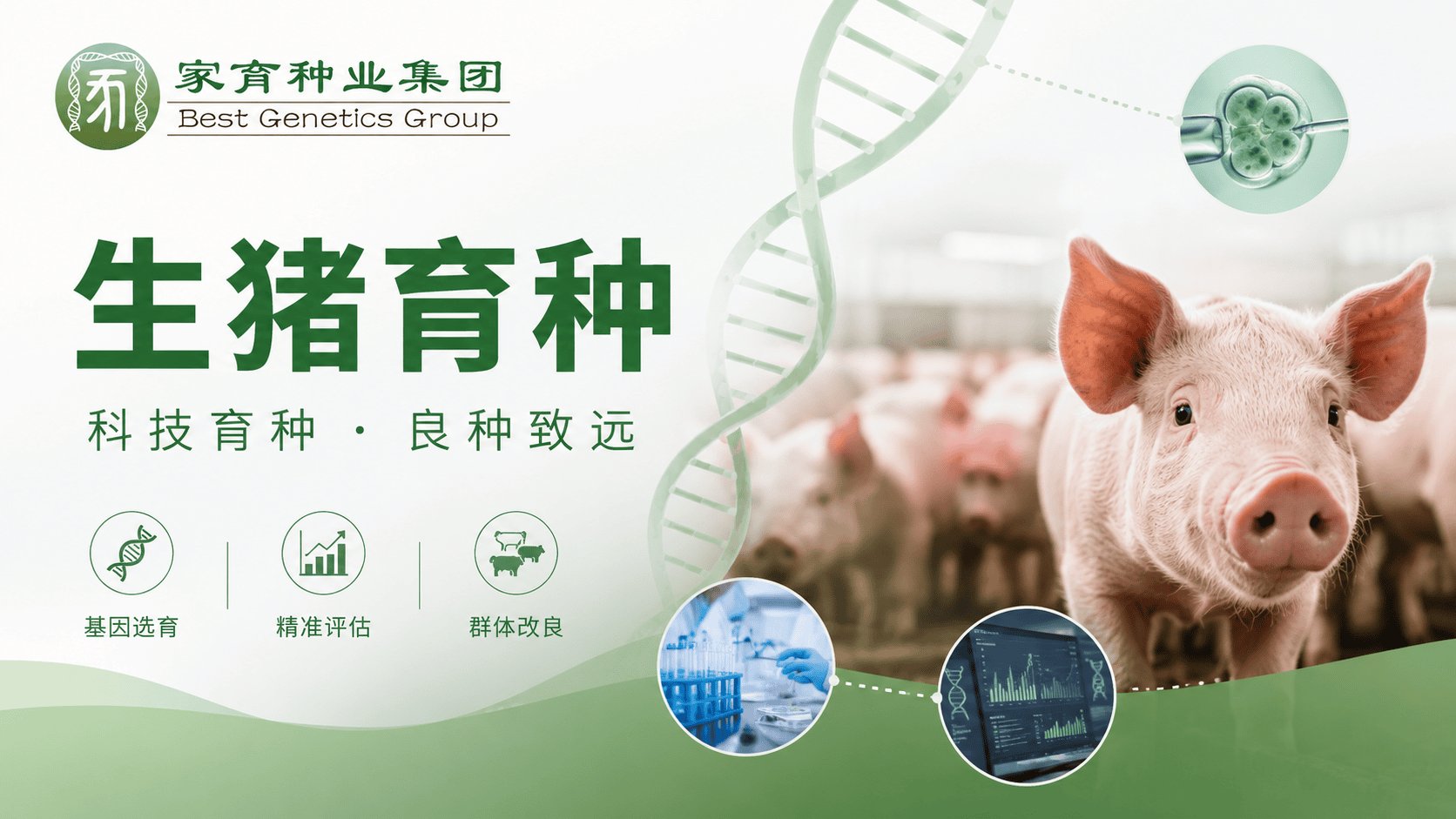 家育种业集团
Best Genetics Group

生猪育种

科技育种 · 良种致远

基因选育

精准评估

群体改良